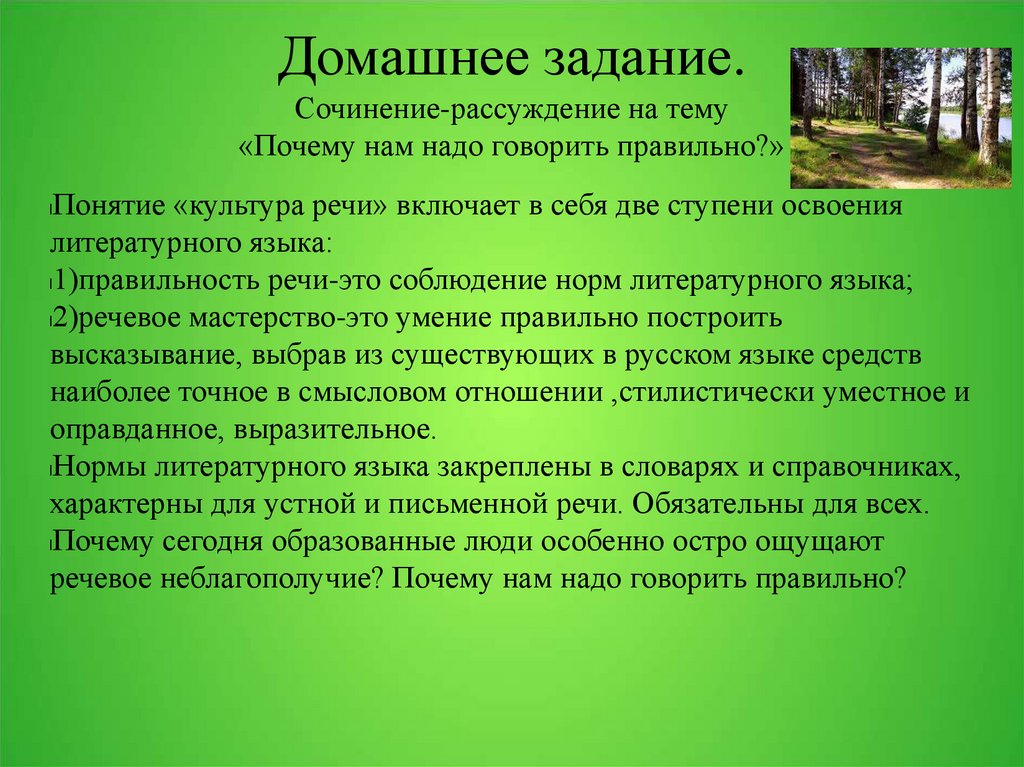 Домашнее задание.
Сочинение-рассуждение на тему
«Почему нам надо говорить правильно?»

Понятие «культура речи» включает в себя две ступени освоения литературного языка:

1)правильность речи-это соблюдение норм литературного языка;

2)речевое мастерство-это умение правильно построить высказывание, выбрав из существующих в русском языке средств наиболее точное в смысловом отношении ,стилистически уместное и оправданное, выразительное.

Нормы литературного языка закреплены в словарях и справочниках, характерны для устной и письменной речи. Обязательны для всех.

Почему сегодня образованные люди особенно остро ощущают речевое неблагополучие? Почему нам надо говорить правильно?